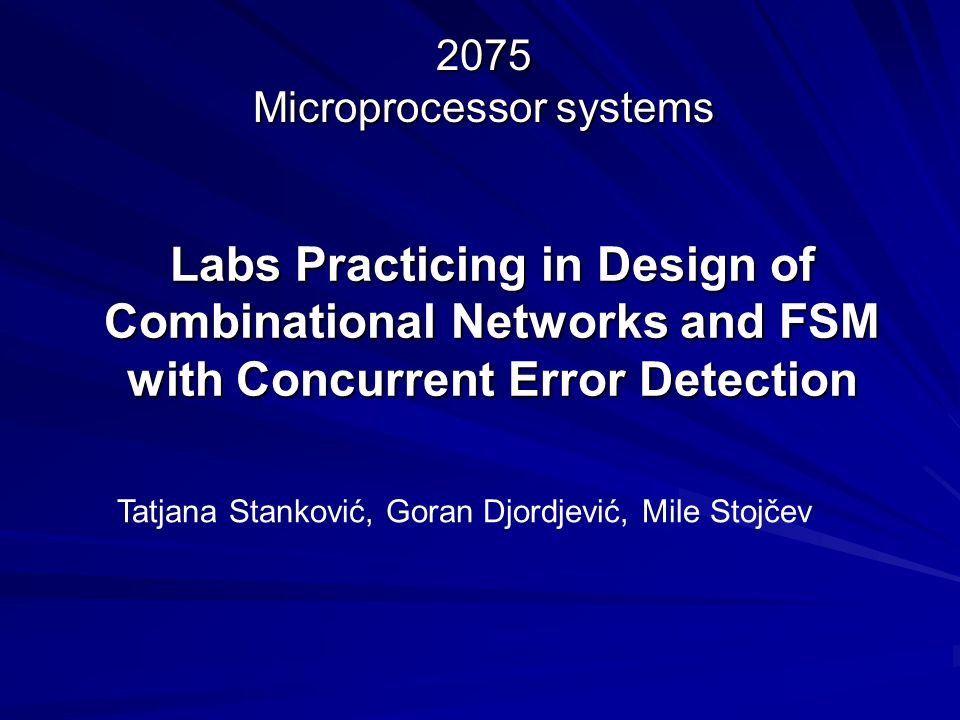 2075
Microprocessor systems

Labs Practicing in Design of Combinational Networks and FSM with Concurrent Error Detection

Tatjana Stanković, Goran Djordjević, Mile Stojčev